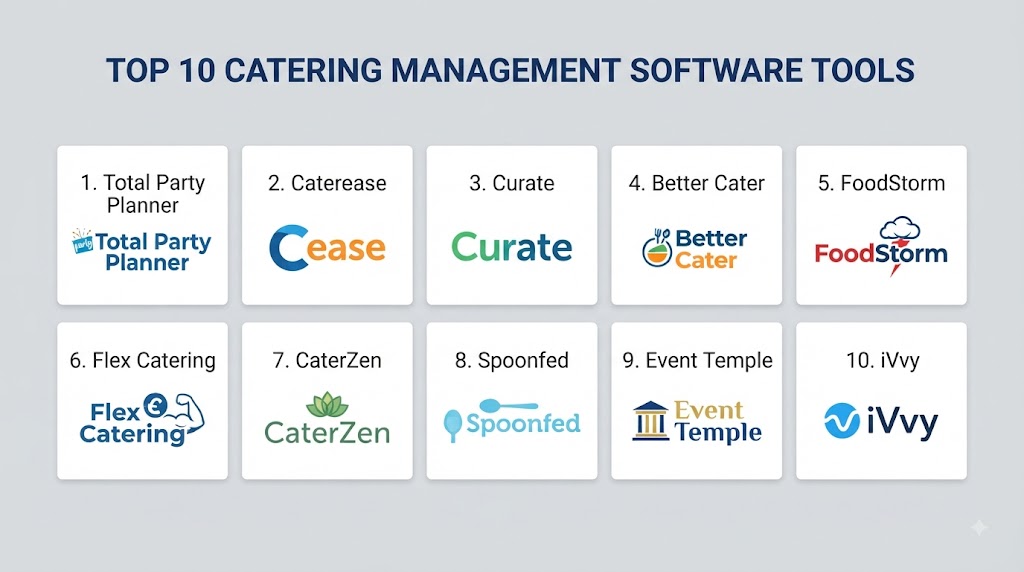 TOP 10 CATERING MANAGEMENT SOFTWARE TOOLS

1. Total Party Planner

Total Party Planner

2. Caterease

Cease

3. Curate

Curate

4. Better Cater

Better Cater

5. FoodStorm

FoodStorm

6. Flex Catering

Flex Catering

7. CaterZen

CaterZen

8. Spoonfed

Spoonfed

9. Event Temple

Event Temple

10. iVvy

iVvy